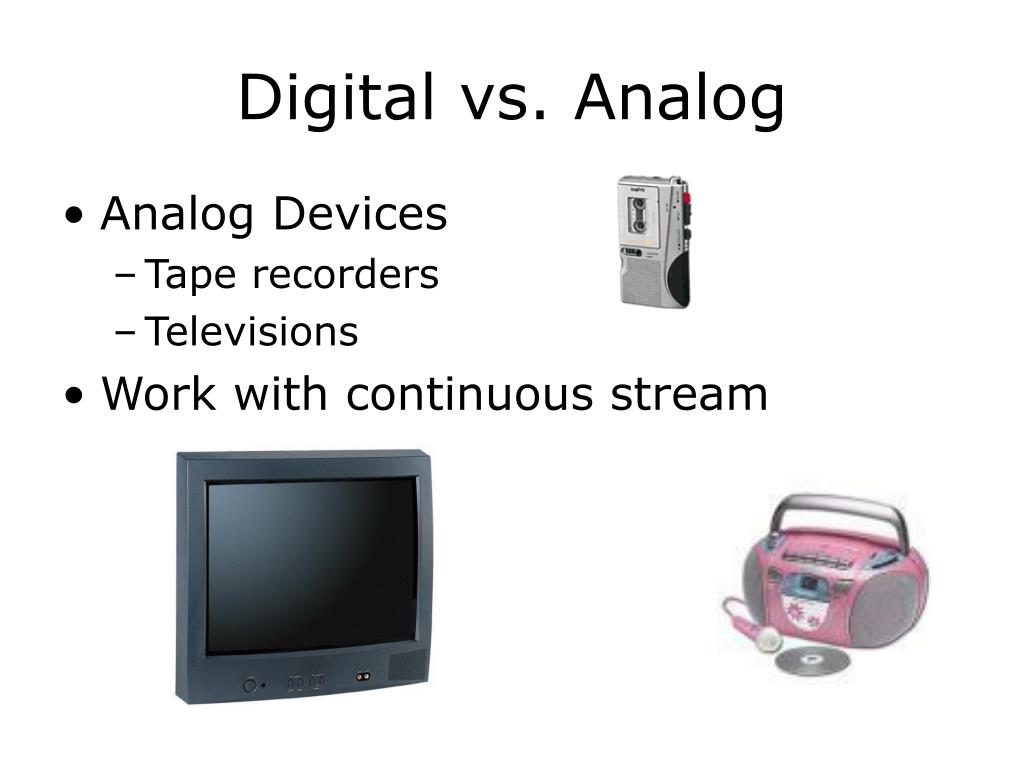 Digital vs. Analog

• Analog Devices
  – Tape recorders
  – Televisions
• Work with continuous stream